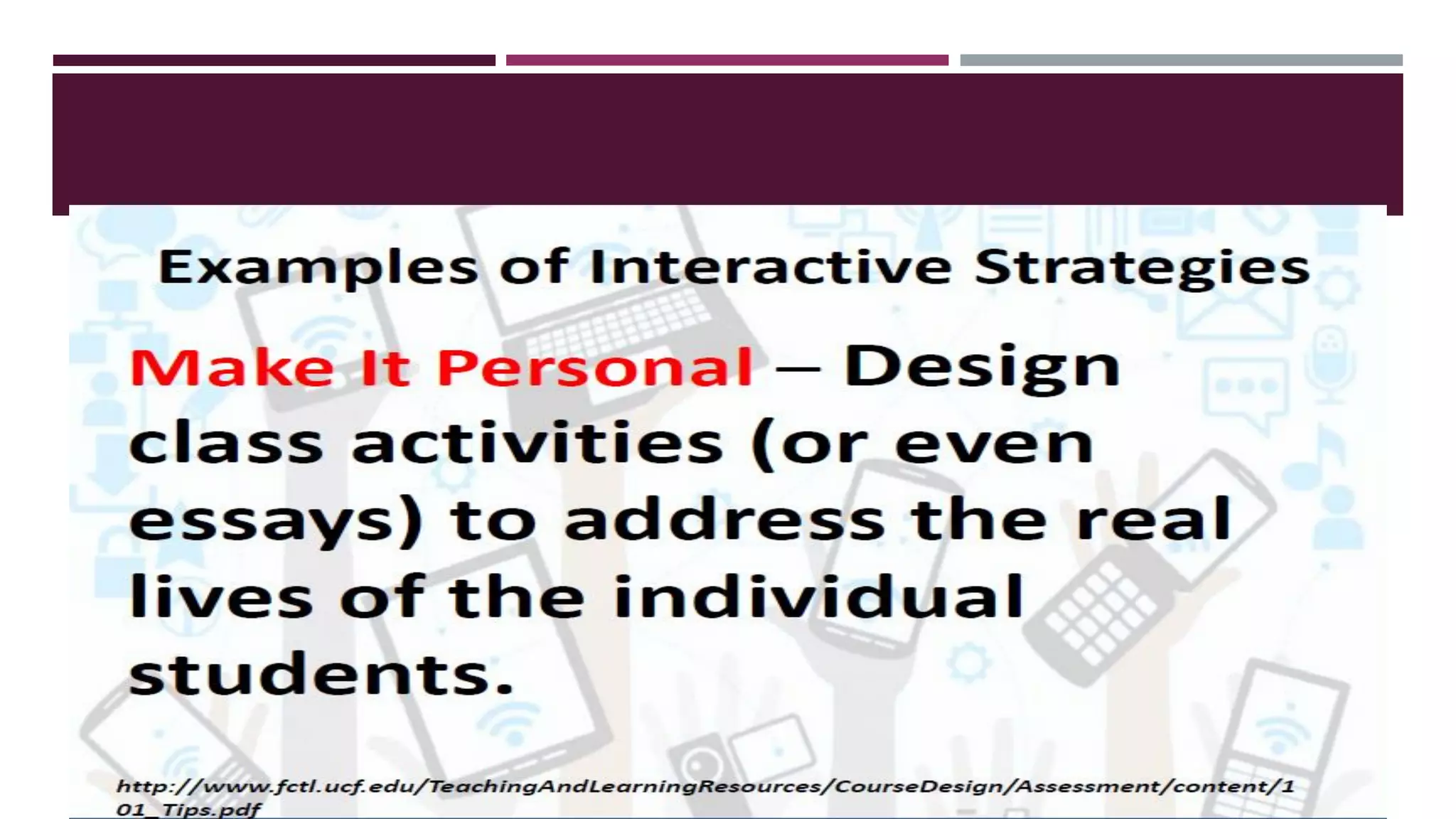 Examples of Interactive Strategies

Make It Personal – Design class activities (or even essays) to address the real lives of the individual students.

http://www.fctl.ucf.edu/TeachingAndLearningResources/CourseDesign/Assessment/content/101_Tips.pdf